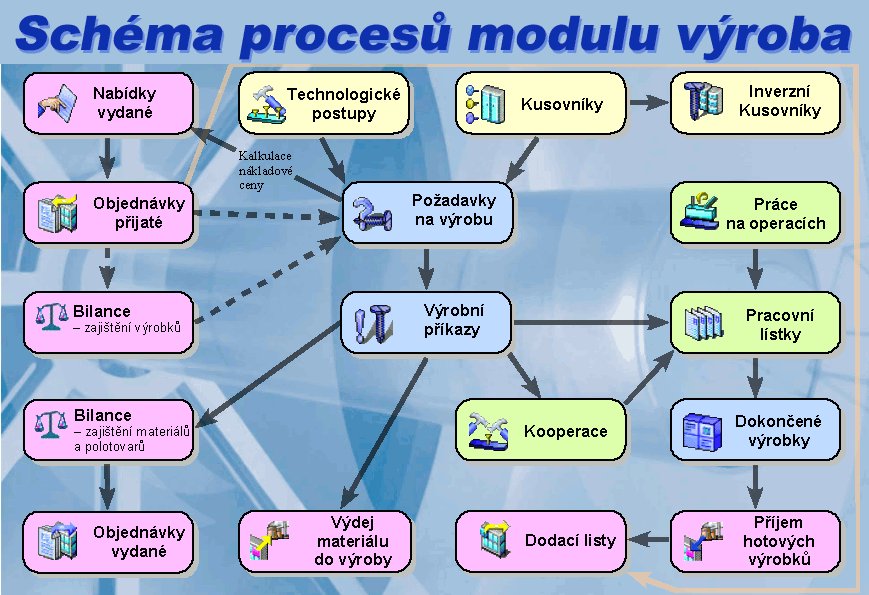 Schéma procesů modulu výroba

Nabídky vydané

Technologické postupy

Kusovníky

Inverzní Kusovníky

Kalkulace nákladové ceny

Objednávky přijaté

Požadavky na výrobu

Práce na operacích

Bilance – zajištění výrobků

Výrobní příkazy

Pracovní lístky

Bilance – zajištění materiálů a polotovarů

Kooperace

Dokončené výrobky

Objednávky vydané

Výdej materiálu do výroby

Dodací listy

Příjem hotových výrobků